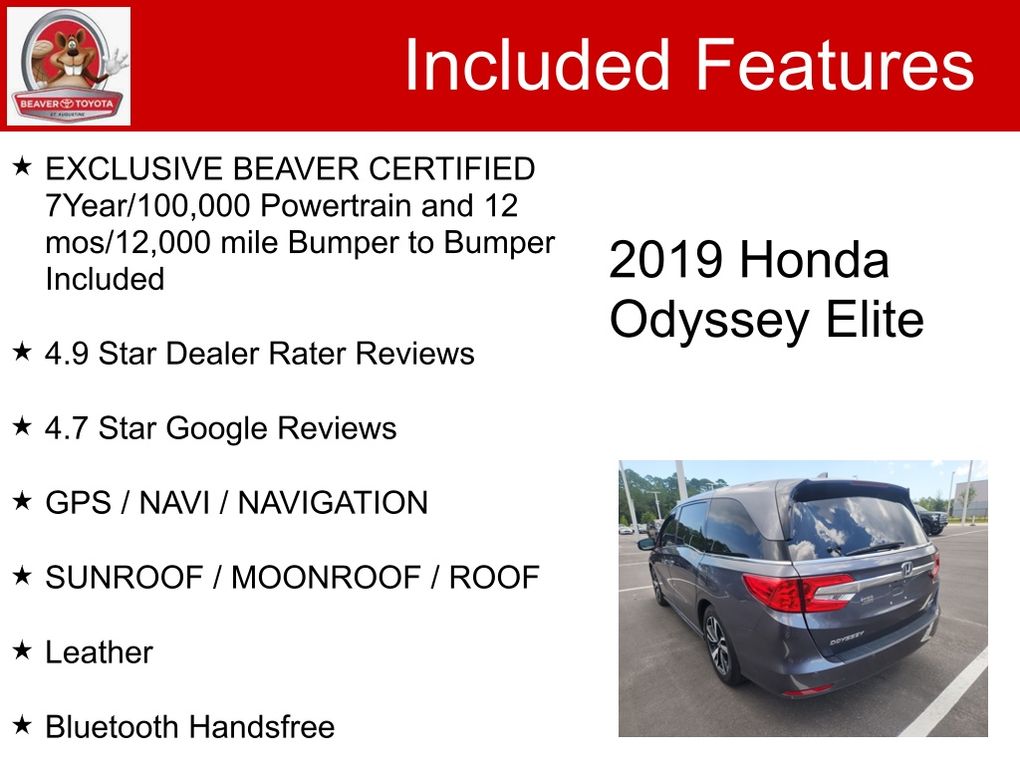 BEAVER TOYOTA
ST. AUGUSTINE

Included Features

★ EXCLUSIVE BEAVER CERTIFIED 7Year/100,000 Powertrain and 12 mos/12,000 mile Bumper to Bumper Included

★ 4.9 Star Dealer Rater Reviews

★ 4.7 Star Google Reviews

★ GPS / NAVI / NAVIGATION

★ SUNROOF / MOONROOF / ROOF

★ Leather

★ Bluetooth Handsfree

2019 Honda Odyssey Elite

ODYSSEY